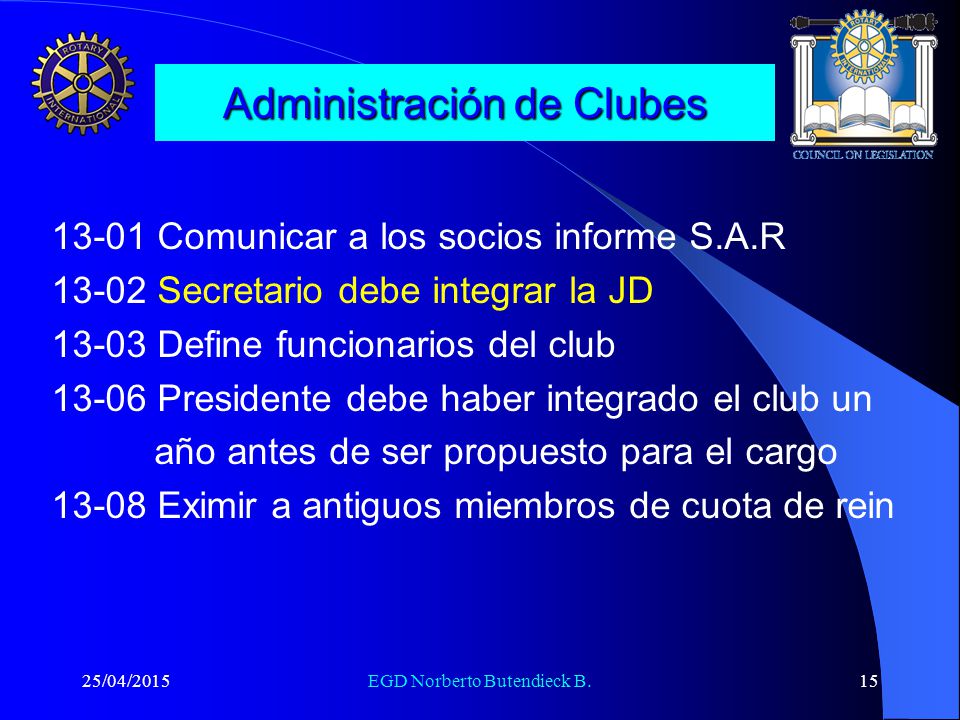 ROTARY INTERNATIONAL

Administración de Clubes

ROTARY INTERNATIONAL
COUNCIL ON LEGISLATION

13-01 Comunicar a los socios informe S.A.R
13-02 Secretario debe integrar la JD
13-03 Define funcionarios del club
13-06 Presidente debe haber integrado el club un año antes de ser propuesto para el cargo
13-08 Eximir a antiguos miembros de cuota de rein

25/04/2015
EGD Norberto Butendieck B.
15